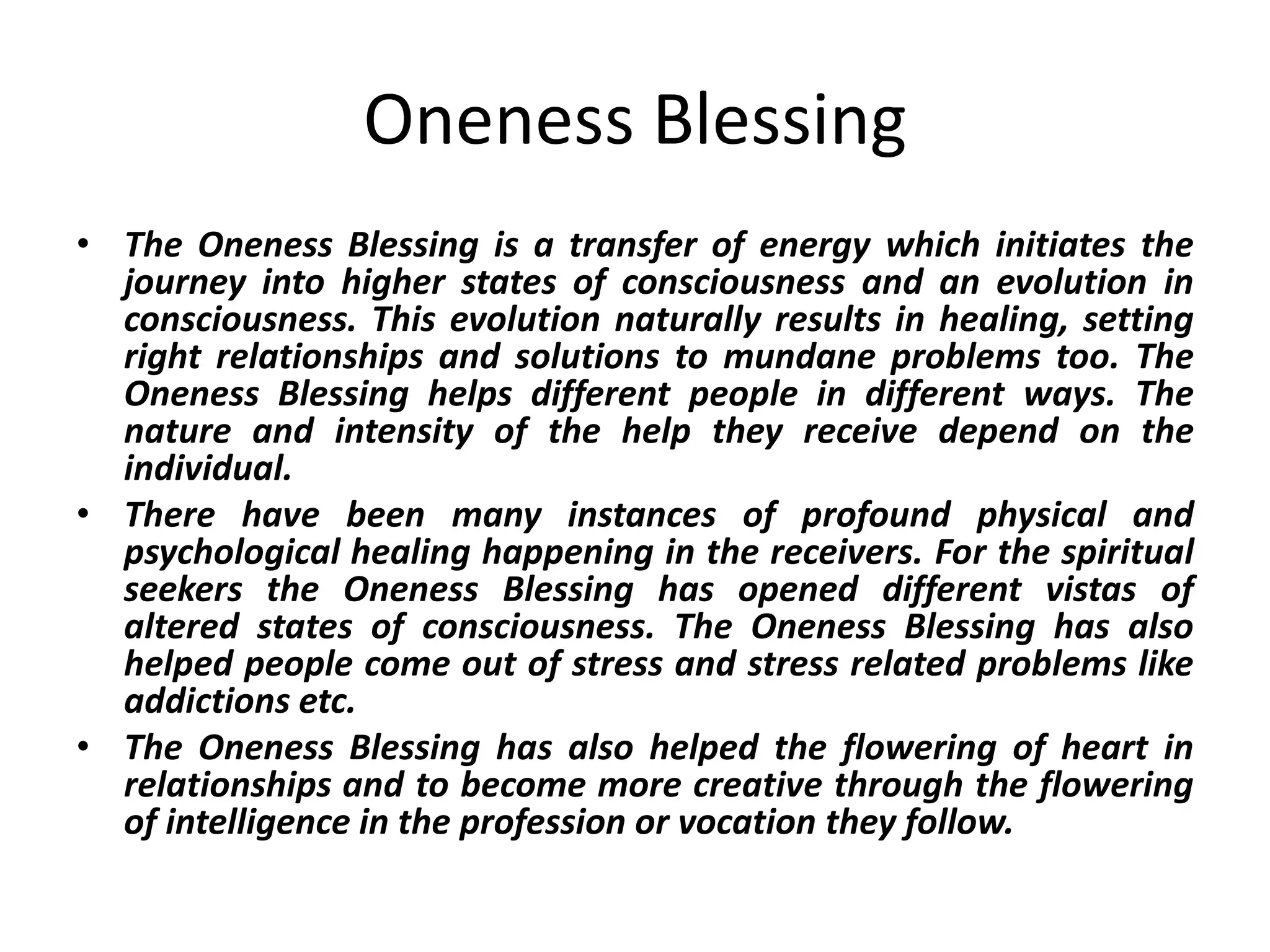 Oneness Blessing

• The Oneness Blessing is a transfer of energy which initiates the journey into higher states of consciousness and an evolution in consciousness. This evolution naturally results in healing, setting right relationships and solutions to mundane problems too. The Oneness Blessing helps different people in different ways. The nature and intensity of the help they receive depend on the individual.

• There have been many instances of profound physical and psychological healing happening in the receivers. For the spiritual seekers the Oneness Blessing has opened different vistas of altered states of consciousness. The Oneness Blessing has also helped people come out of stress and stress related problems like addictions etc.

• The Oneness Blessing has also helped the flowering of heart in relationships and to become more creative through the flowering of intelligence in the profession or vocation they follow.